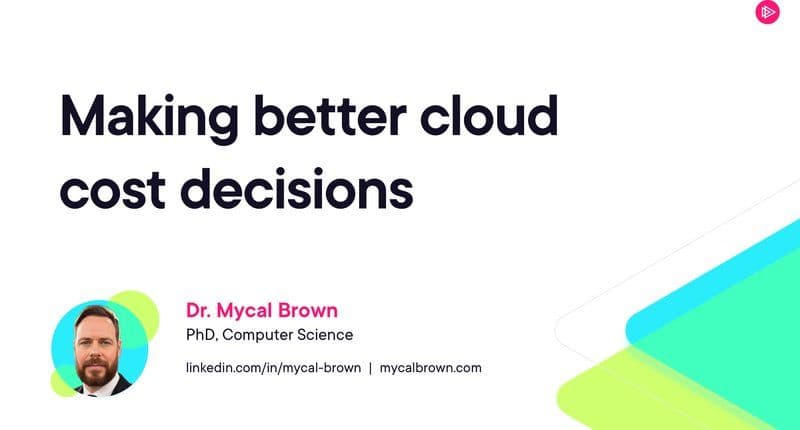 Making better cloud cost decisions

Dr. Mycal Brown
PhD, Computer Science

linkedin.com/in/mycal-brown | mycalbrown.com